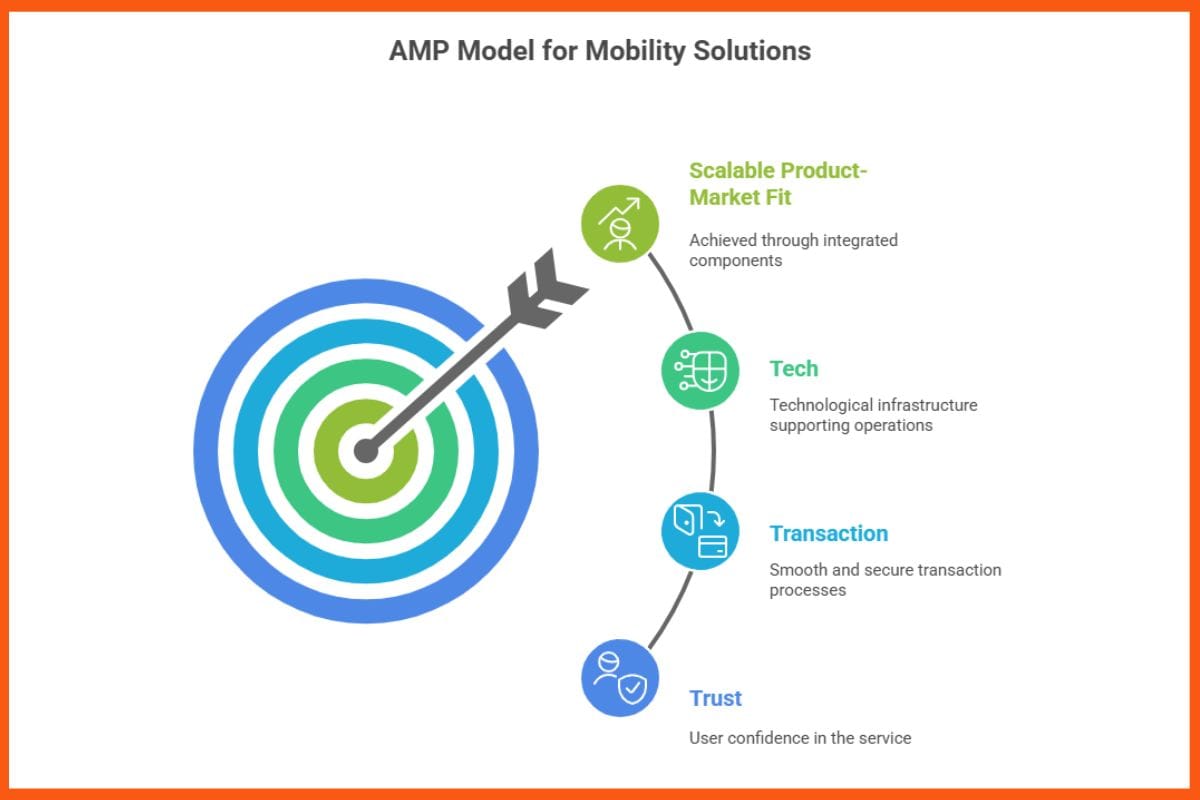 AMP Model for Mobility Solutions

Scalable Product-Market Fit

Achieved through integrated components

Tech

Technological infrastructure supporting operations

Transaction

Smooth and secure transaction processes

Trust

User confidence in the service